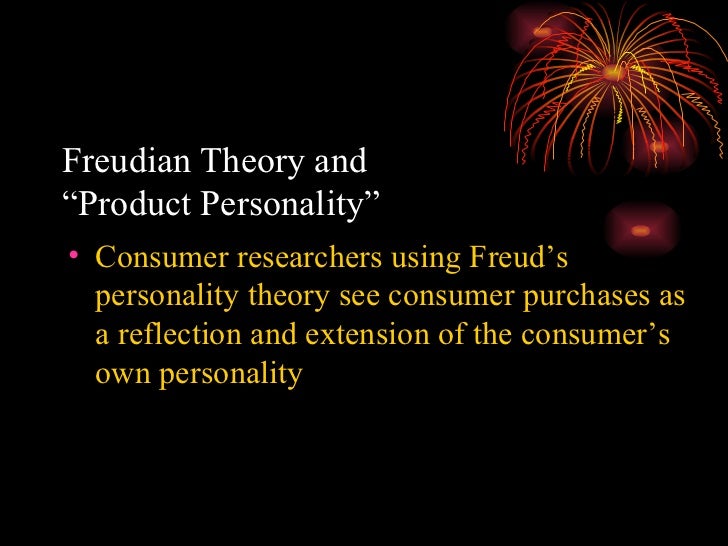 Freudian Theory and
“Product Personality”

• Consumer researchers using Freud’s personality theory see consumer purchases as a reflection and extension of the consumer’s own personality